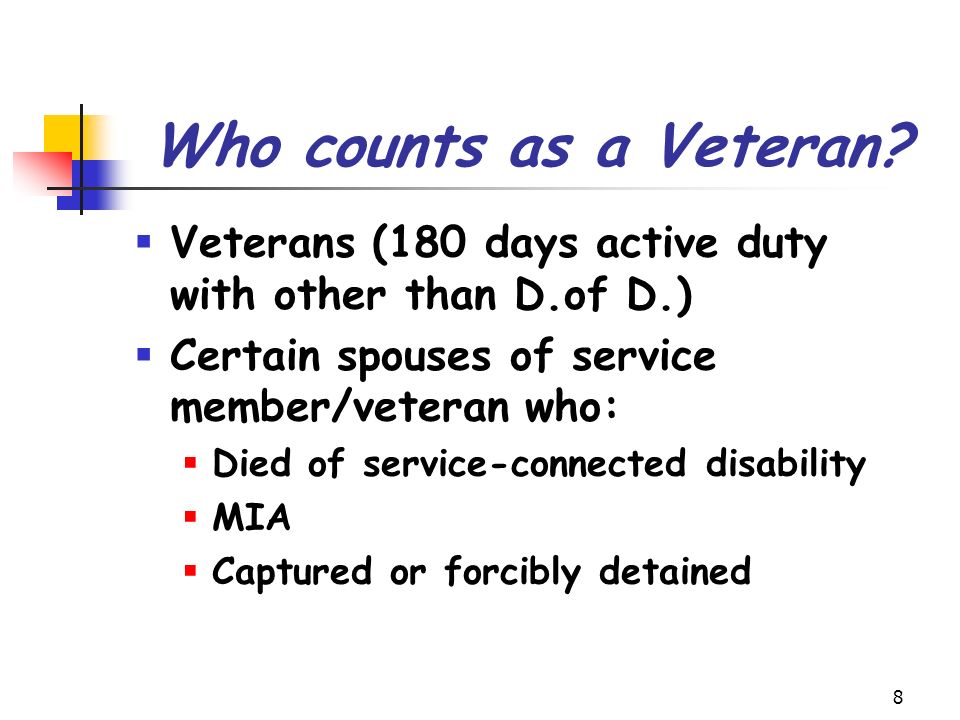 Who counts as a Veteran?

- Veterans (180 days active duty with other than D.of D.)
- Certain spouses of service member/veteran who:
  - Died of service-connected disability
  - MIA
  - Captured or forcibly detained

8